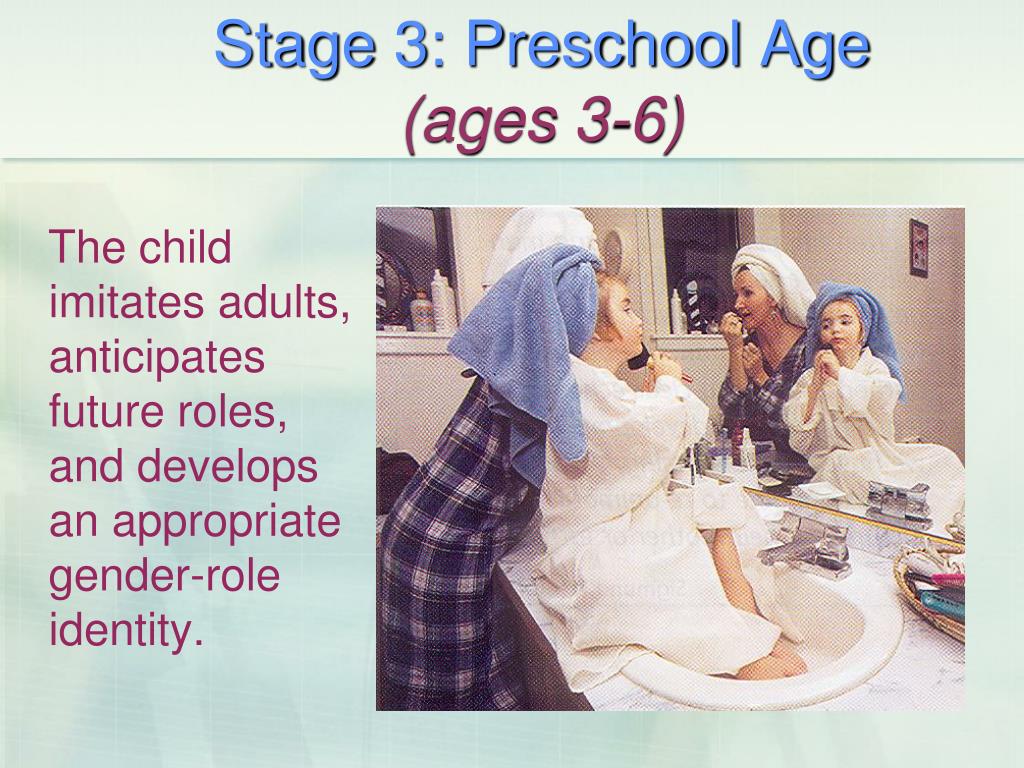 Stage 3: Preschool Age
(ages 3-6)

The child imitates adults, anticipates future roles, and develops an appropriate gender-role identity.